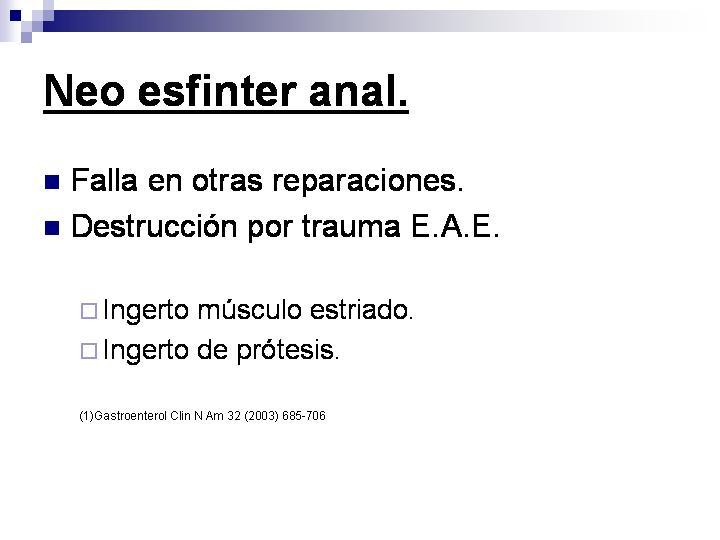 Neo esfinter anal.

Falla en otras reparaciones.

Destrucción por trauma E.A.E.

Ingerto músculo estriado.

Ingerto de prótesis.

(1)Gastroenterol Clin N Am 32 (2003) 685-706